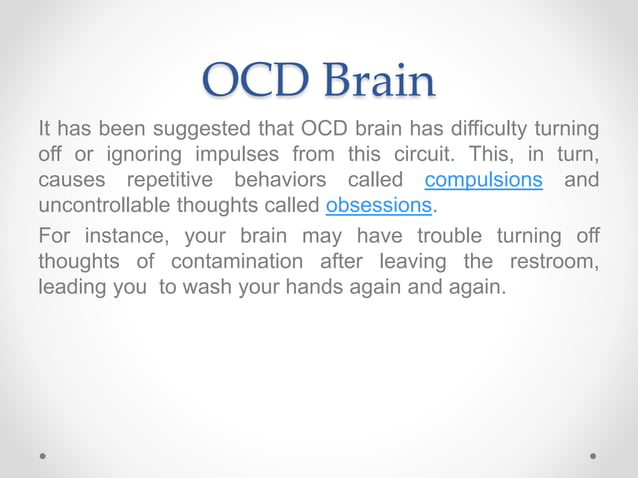 OCD Brain

It has been suggested that OCD brain has difficulty turning off or ignoring impulses from this circuit. This, in turn, causes repetitive behaviors called compulsions and uncontrollable thoughts called obsessions.

For instance, your brain may have trouble turning off thoughts of contamination after leaving the restroom, leading you to wash your hands again and again.